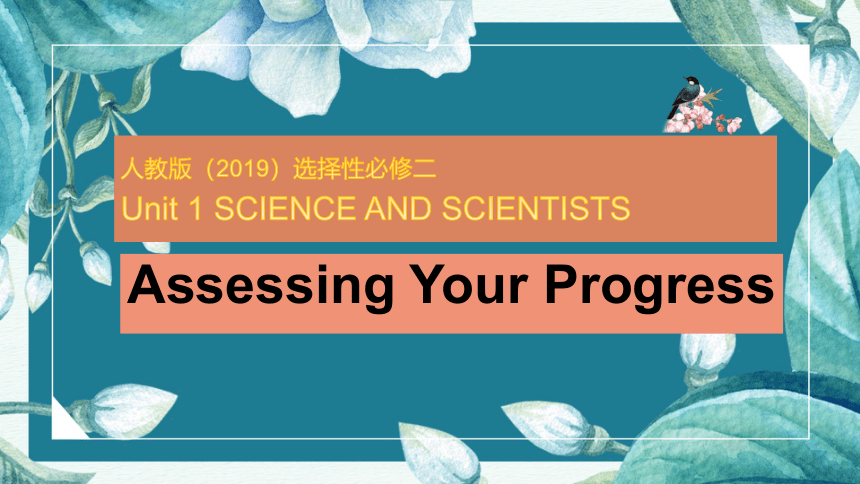 人教版（2019）选择性必修二
Unit 1 SCIENCE AND SCIENTISTS

Assessing Your Progress